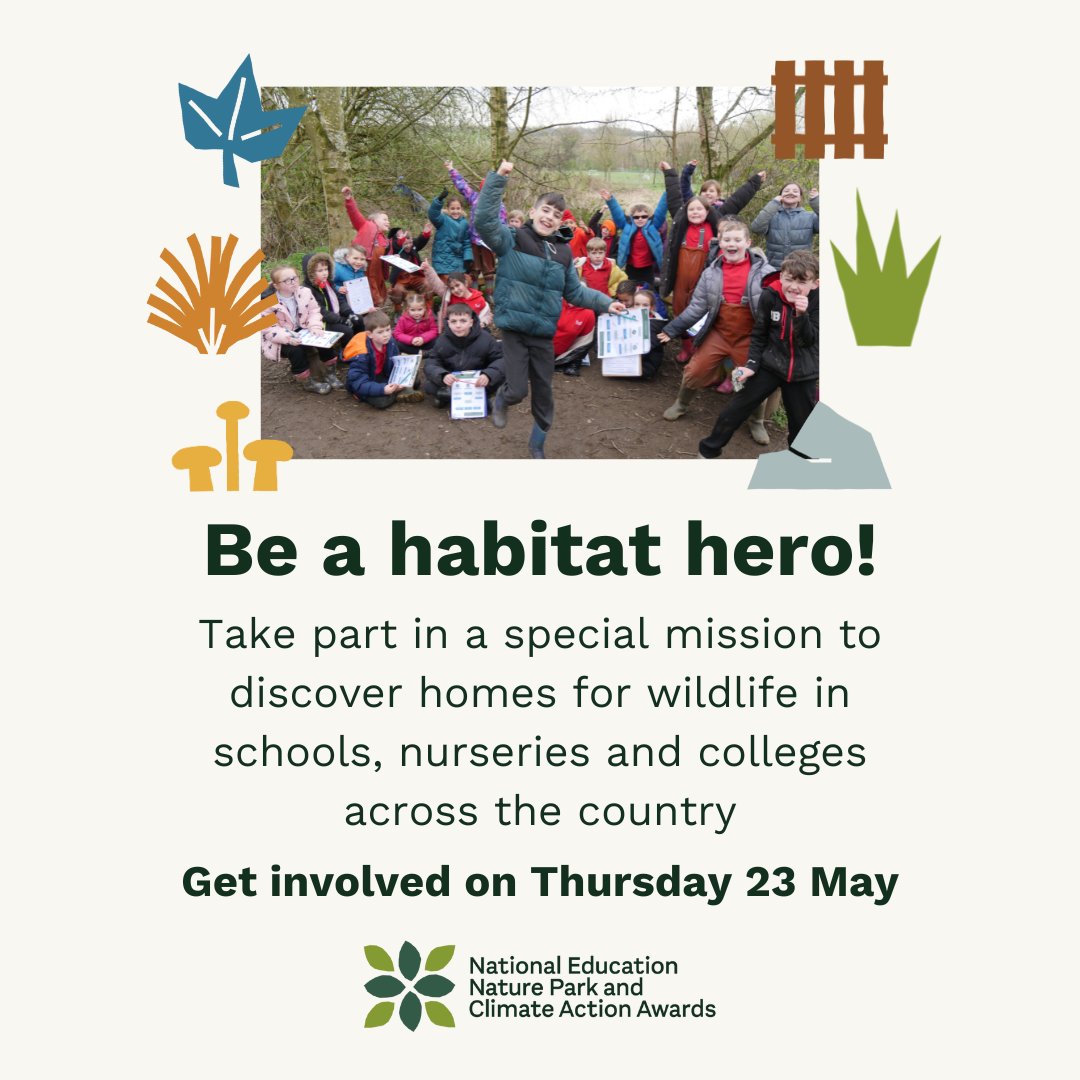 Be a habitat hero!

Take part in a special mission to discover homes for wildlife in schools, nurseries and colleges across the country

Get involved on Thursday 23 May

National Education Nature Park and Climate Action Awards